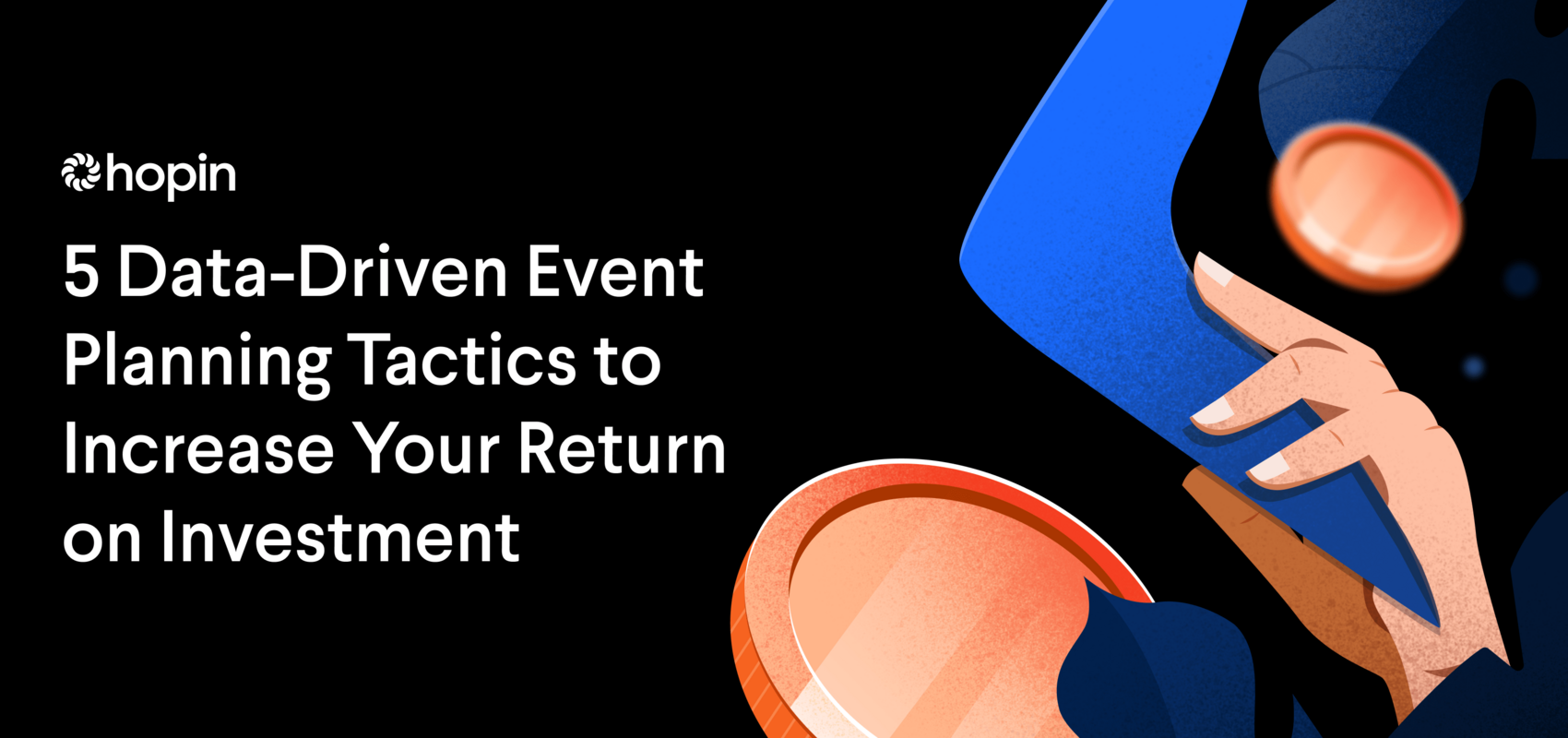 hopin

5 Data-Driven Event Planning Tactics to Increase Your Return on Investment